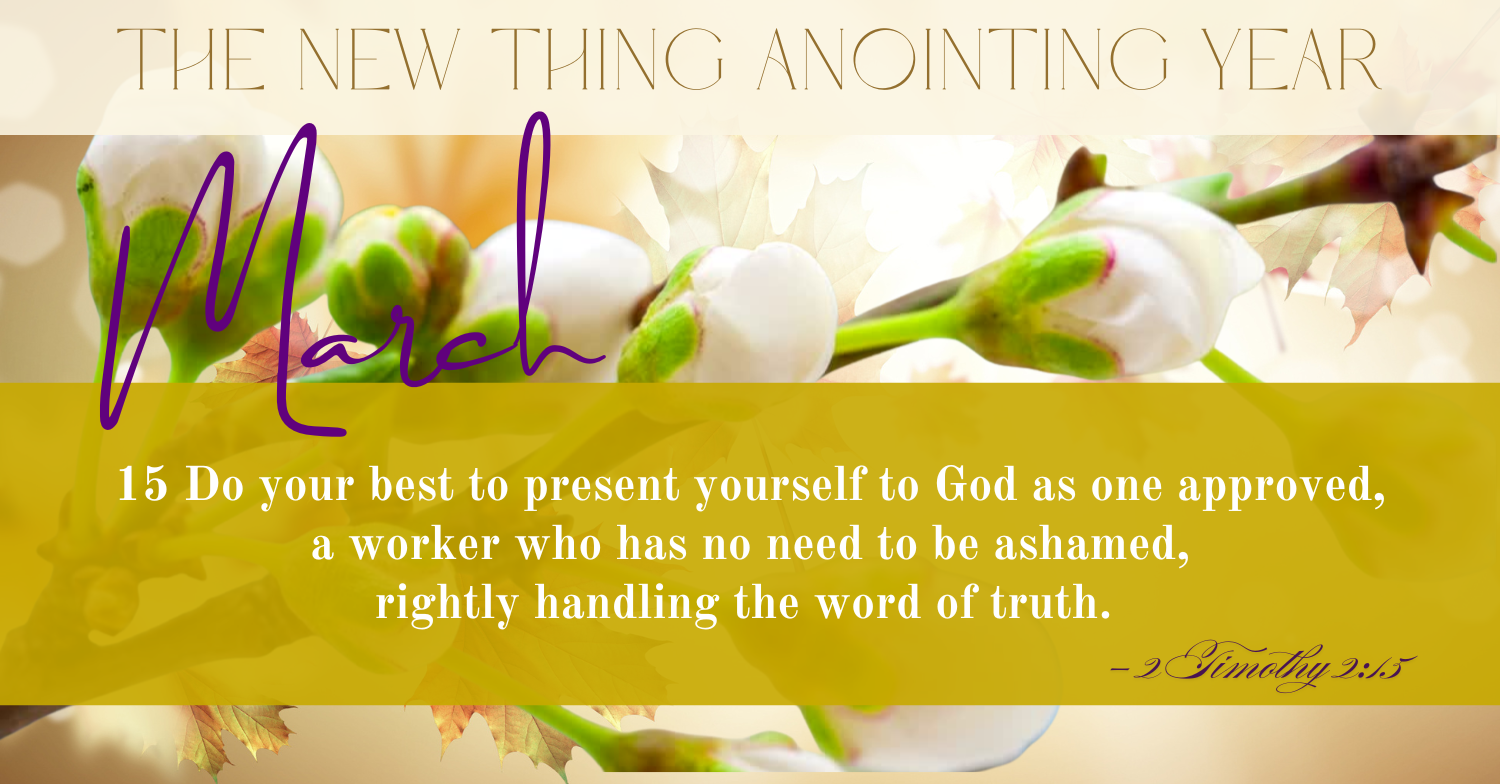 THE NEW THING ANOINTING YEAR

March

15 Do your best to present yourself to God as one approved, a worker who has no need to be ashamed, rightly handling the word of truth.

– 2 Timothy 2:15